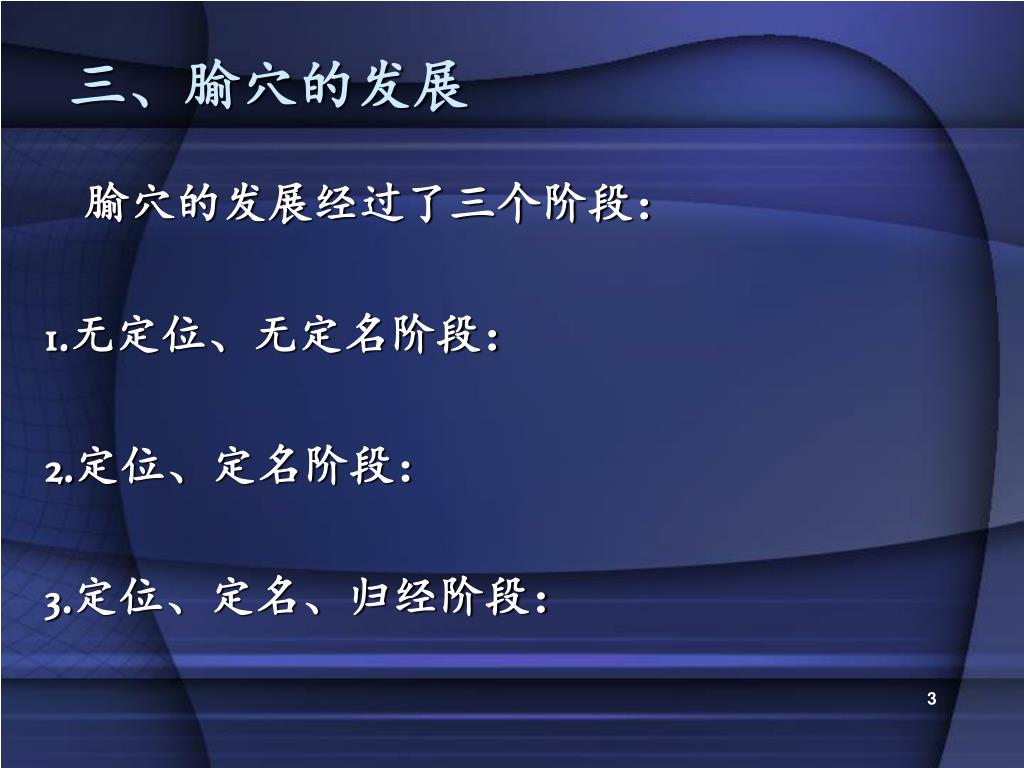 三、腧穴的发展

腧穴的发展经过了三个阶段：

1.无定位、无定名阶段：

2.定位、定名阶段：

3.定位、定名、归经阶段：

3